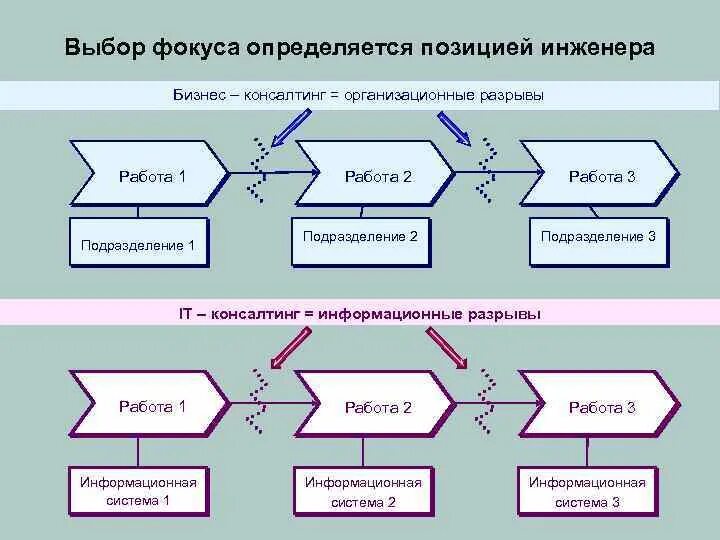 Выбор фокуса определяется позицией инженера

Бизнес – консалтинг = организационные разрывы

Работа 1

Работа 2

Работа 3

Подразделение 1

Подразделение 2

Подразделение 3

IT – консалтинг = информационные разрывы

Работа 1

Работа 2

Работа 3

Информационная система 1

Информационная система 2

Информационная система 3